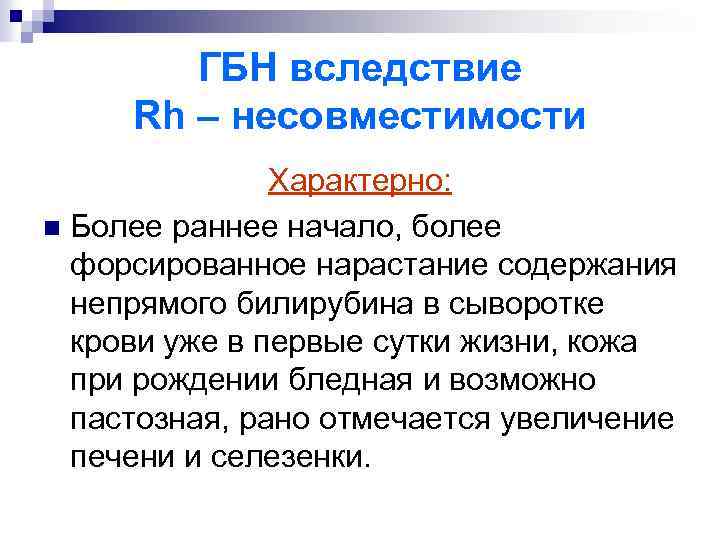 ГБН вследствие
Rh – несовместимости

Характерно:

Более раннее начало, более форсированное нарастание содержания непрямого билирубина в сыворотке крови уже в первые сутки жизни, кожа при рождении бледная и возможно пастозная, рано отмечается увеличение печени и селезенки.